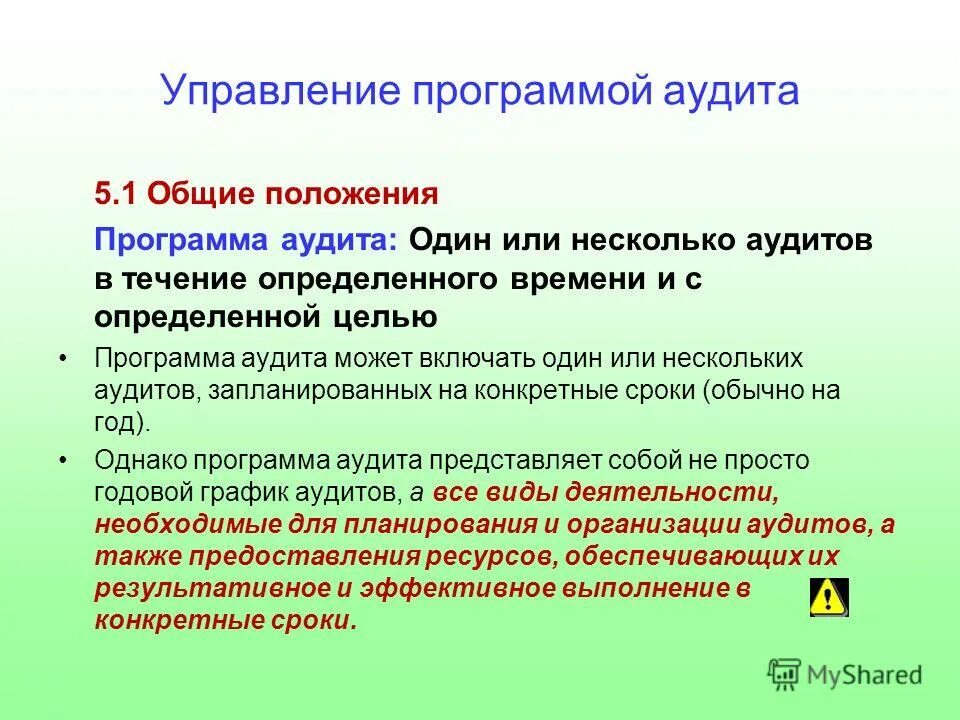 Управление программой аудита

5.1 Общие положения

Программа аудита: Один или несколько аудитов в течение определенного времени и с определенной целью

• Программа аудита может включать один или нескольких аудитов, запланированных на конкретные сроки (обычно на год).

• Однако программа аудита представляет собой не просто годовой график аудитов, а все виды деятельности, необходимые для планирования и организации аудитов, а также предоставления ресурсов, обеспечивающих их результативное и эффективное выполнение в конкретные сроки.

MyShared